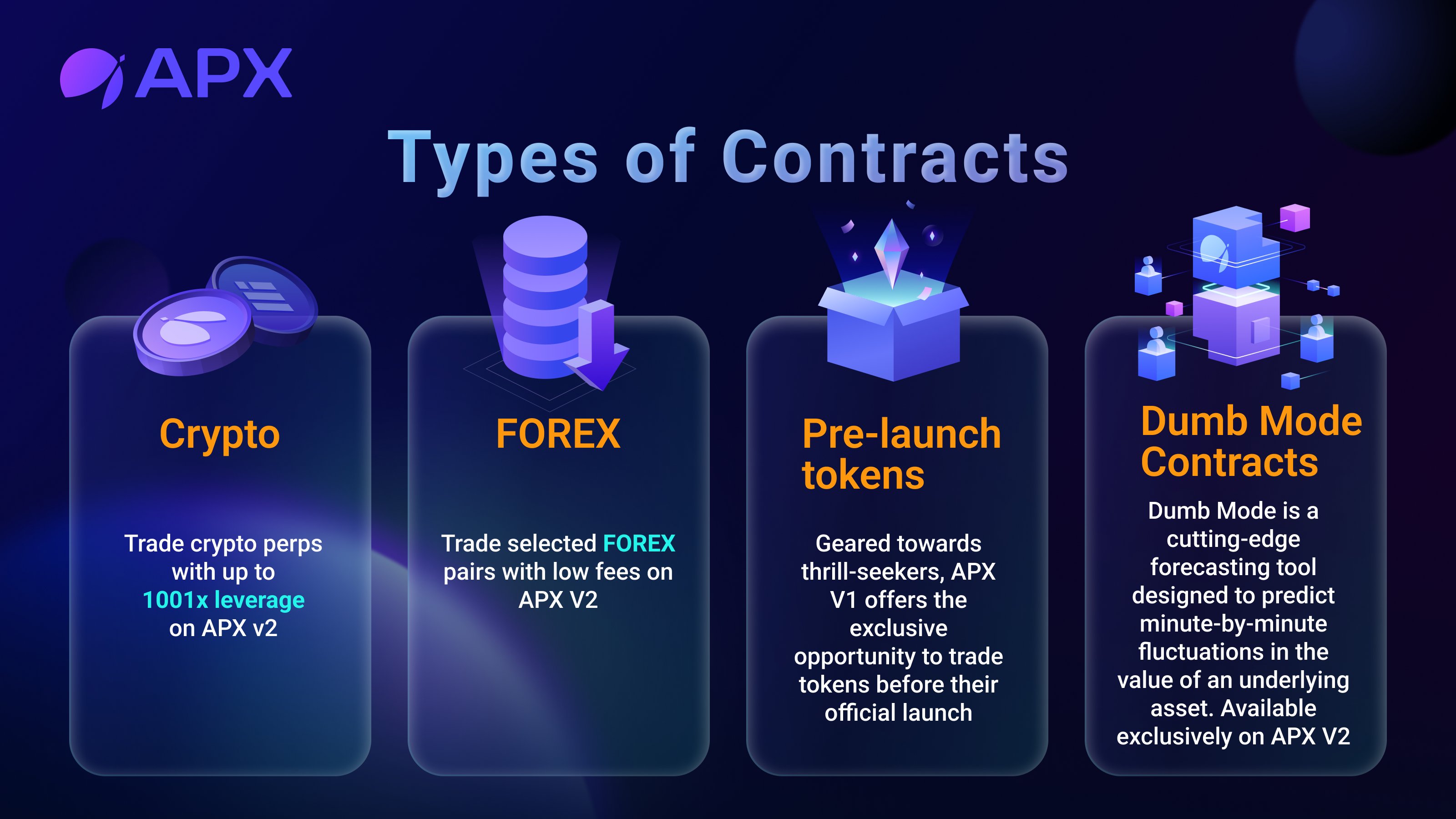 APX

Types of Contracts

Crypto

Trade crypto perps with up to 1001x leverage on APX v2

FOREX

Trade selected FOREX pairs with low fees on APX V2

Pre-launch tokens

Geared towards thrill-seekers, APX V1 offers the exclusive opportunity to trade tokens before their official launch

Dumb Mode Contracts

Dumb Mode is a cutting-edge forecasting tool designed to predict minute-by-minute fluctuations in the value of an underlying asset. Available exclusively on APX V2